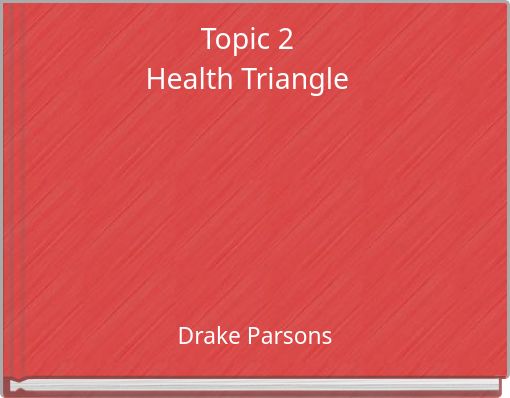 Topic 2
Health Triangle

Drake Parsons